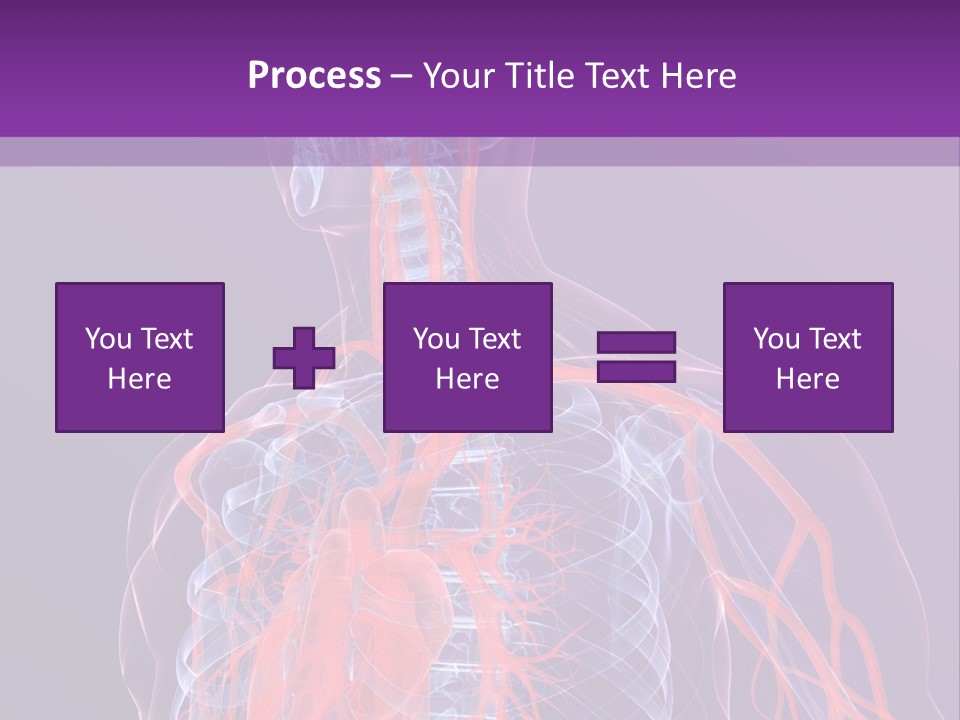 Process – Your Title Text Here

You Text Here

You Text Here

You Text Here